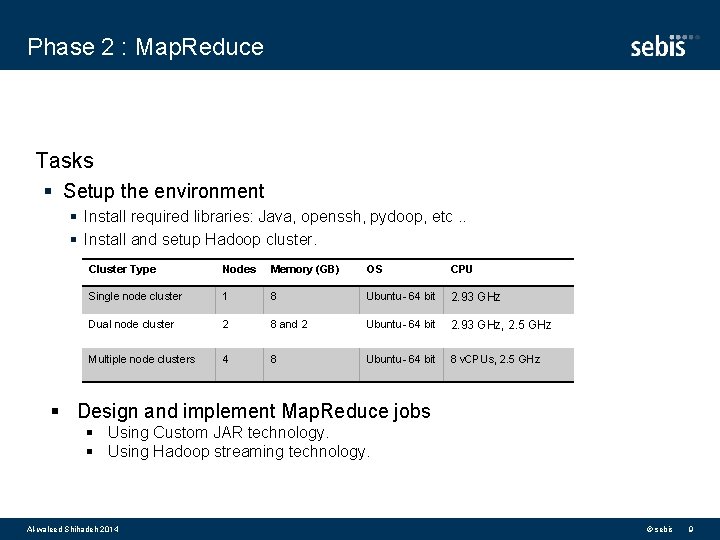 Phase 2 : MapReduce

sebis

Tasks

▪ Setup the environment
▪ Install required libraries: Java, openssh, pydoop, etc ..
▪ Install and setup Hadoop cluster.

| Cluster Type | Nodes | Memory (GB) | OS | CPU |
|---|---|---|---|---|
| Single node cluster | 1 | 8 | Ubuntu- 64 bit | 2.93 GHz |
| Dual node cluster | 2 | 8 and 2 | Ubuntu- 64 bit | 2.93 GHz, 2.5 GHz |
| Multiple node clusters | 4 | 8 | Ubuntu- 64 bit | 8 vCPUs, 2.5 GHz |

▪ Design and implement MapReduce jobs
▪ Using Custom JAR technology.
▪ Using Hadoop streaming technology.

Alwaleed Shihadeh 2014

© sebis 9